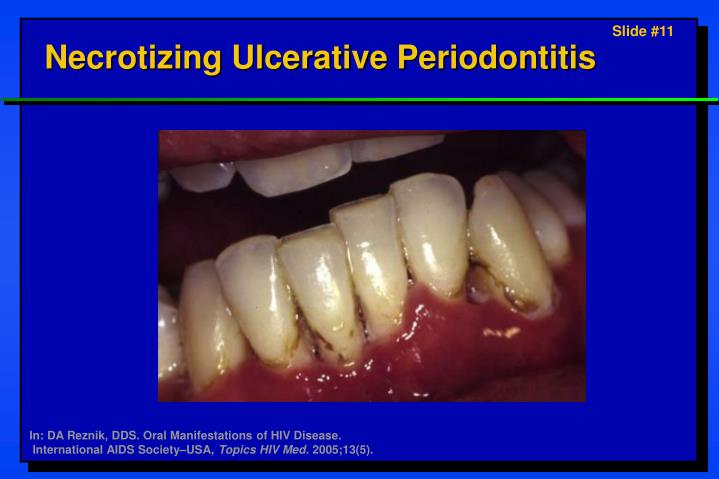 Slide #11

Necrotizing Ulcerative Periodontitis

In: DA Reznik, DDS. Oral Manifestations of HIV Disease.
International AIDS Society–USA, Topics HIV Med. 2005;13(5).